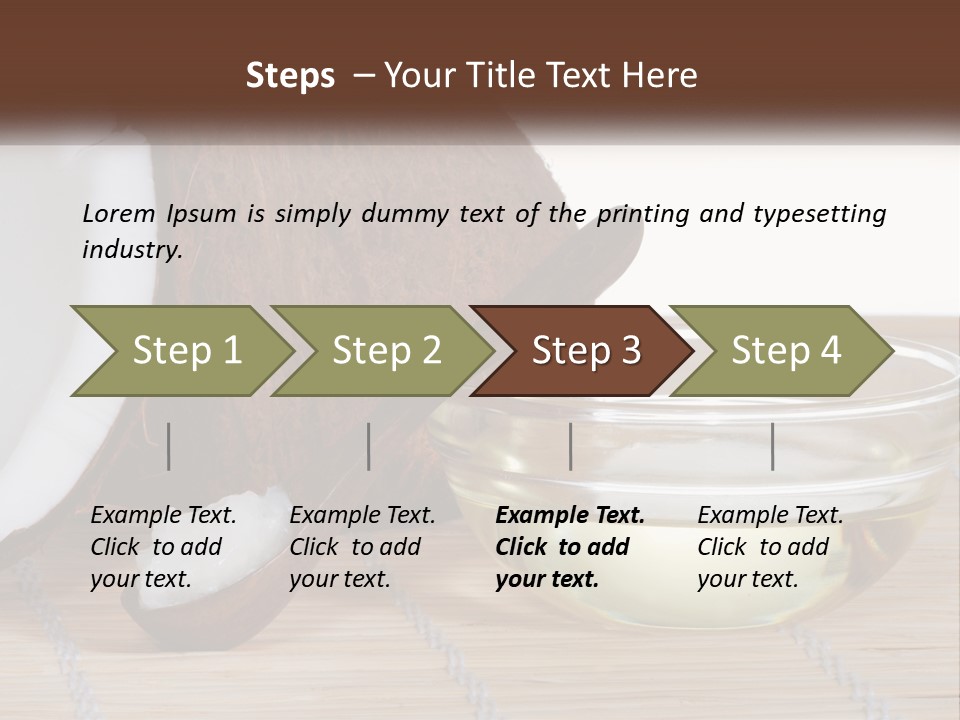 Steps – Your Title Text Here

Lorem Ipsum is simply dummy text of the printing and typesetting industry.

Step 1

Step 2

Step 3

Step 4

Example Text. Click to add your text.

Example Text. Click to add your text.

Example Text. Click to add your text.

Example Text. Click to add your text.